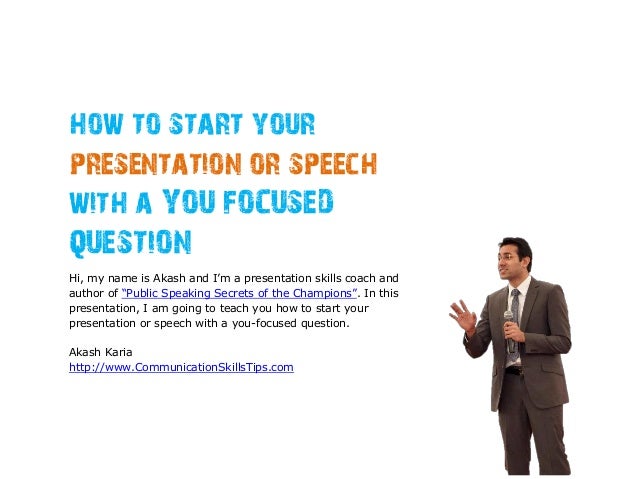 HOW TO START YOUR PRESENTATION OR SPEECH WITH A YOU FOCUSED QUESTION

Hi, my name is Akash and I'm a presentation skills coach and author of "Public Speaking Secrets of the Champions". In this presentation, I am going to teach you how to start your presentation or speech with a you-focused question.

Akash Karia
http://www.CommunicationSkillsTips.com